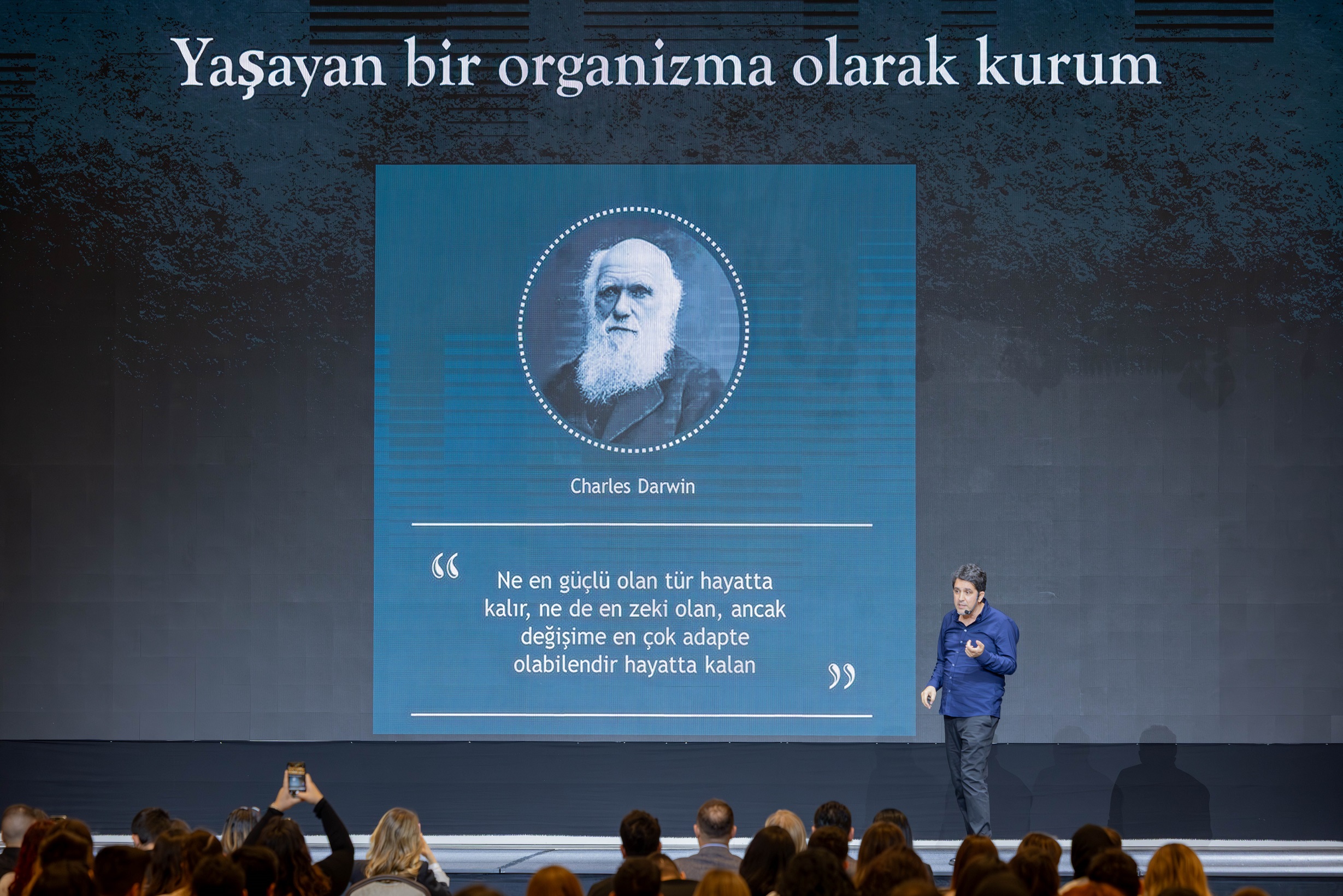 Yaşayan bir organizma olarak kurum

Charles Darwin

“ Ne en güçlü olan tür hayatta kalır, ne de en zeki olan, ancak değişime en çok adapte olabilendir hayatta kalan ”